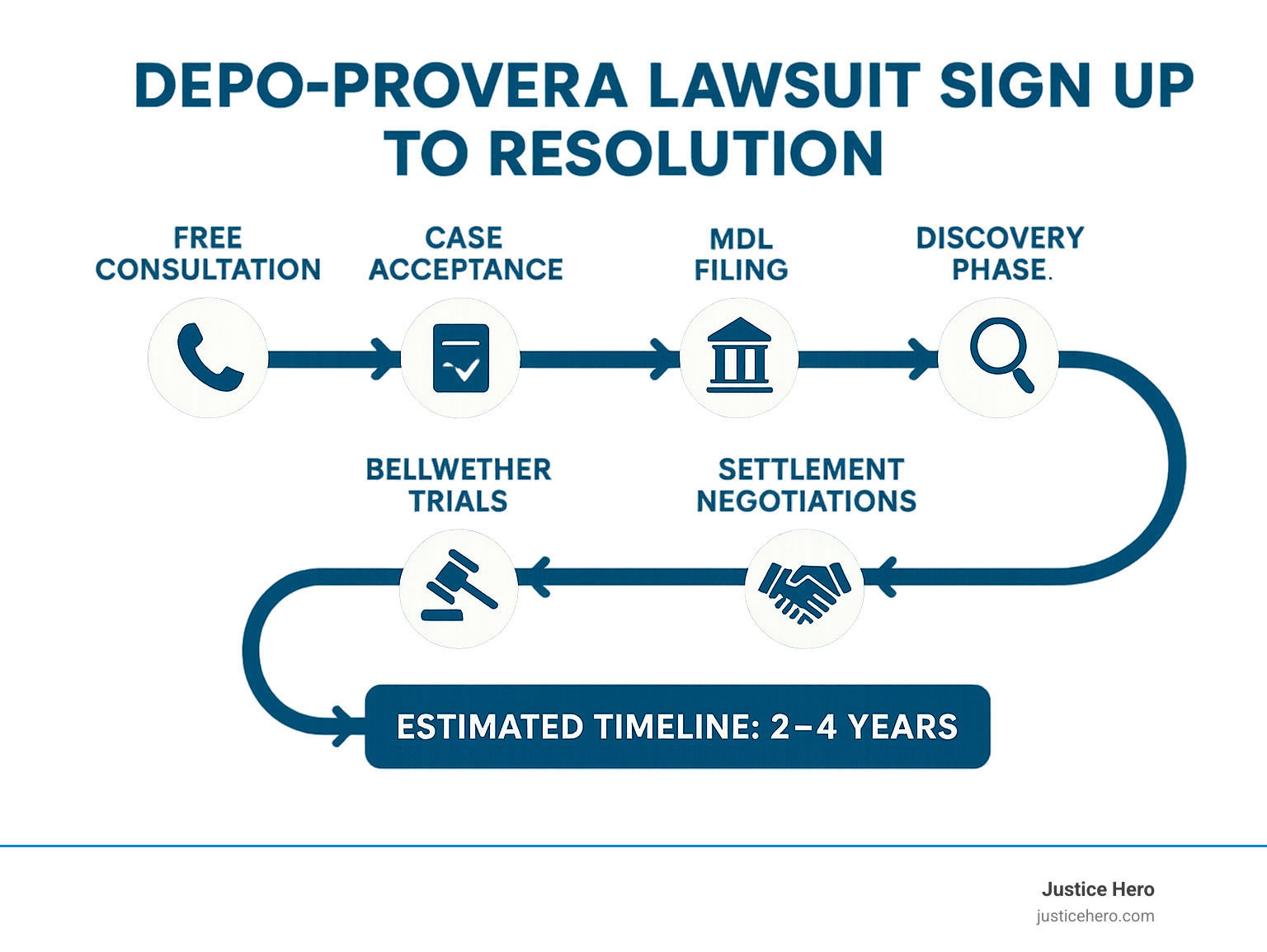 DEPO-PROVERA LAWSUIT SIGN UP TO RESOLUTION

FREE CONSULTATION

CASE ACCEPTANCE

MDL FILING

DISCOVERY PHASE.

BELLWETHER TRIALS

SETTLEMENT NEGOTIATIONS

ESTIMATED TIMELINE: 2–4 YEARS

Justice Hero
justicehero.com